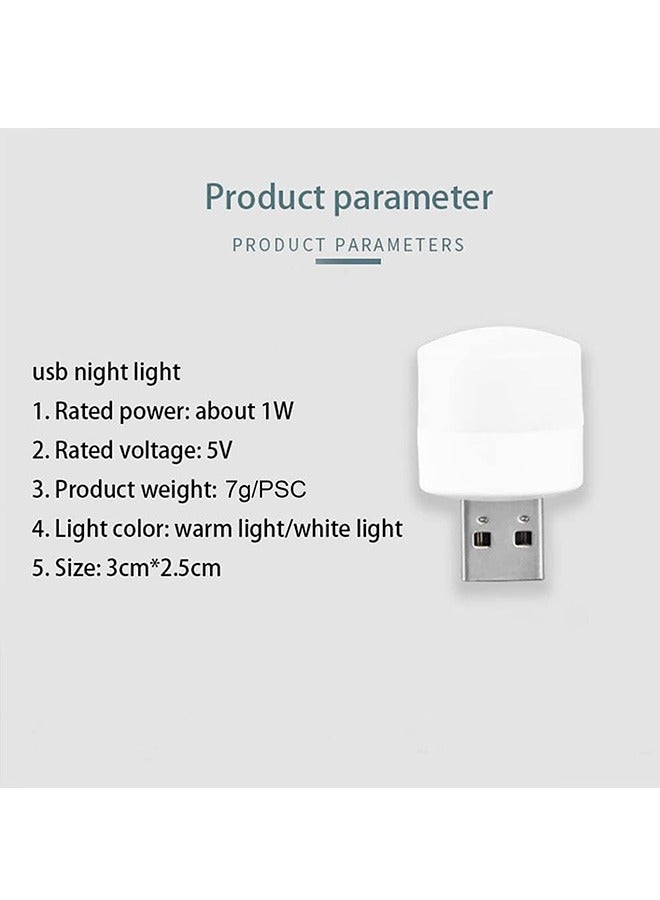 Product parameter

PRODUCT PARAMETERS

usb night light
1. Rated power: about 1W
2. Rated voltage: 5V
3. Product weight: 7g/PSC
4. Light color: warm light/white light
5. Size: 3cm*2.5cm